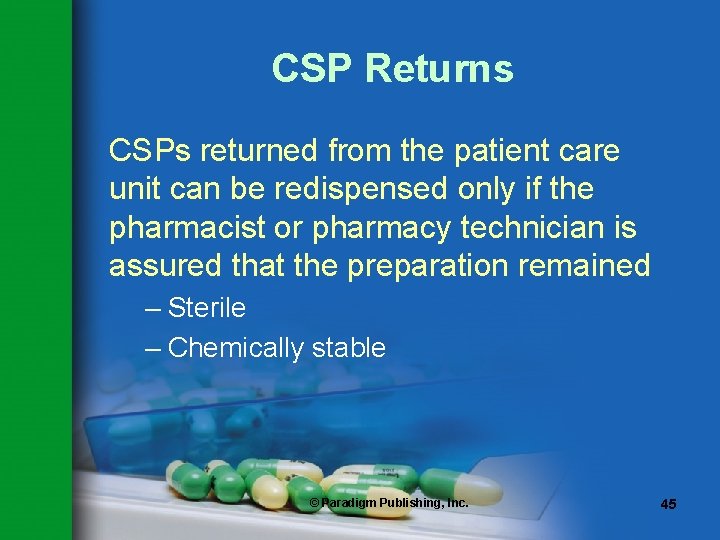 CSP Returns

CSPs returned from the patient care unit can be redispensed only if the pharmacist or pharmacy technician is assured that the preparation remained

– Sterile
– Chemically stable

© Paradigm Publishing, Inc.

45